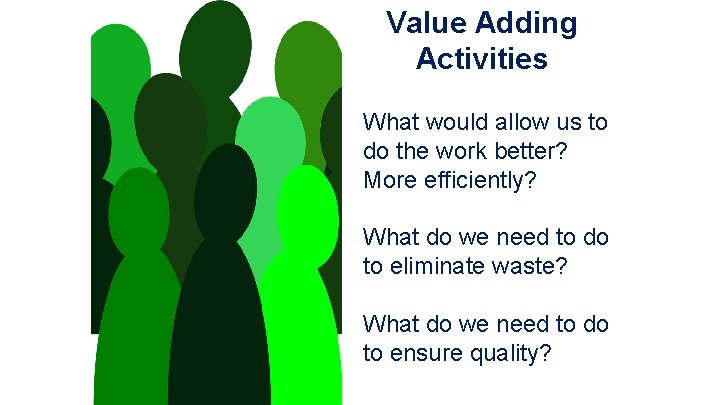 Value Adding Activities

What would allow us to do the work better? More efficiently?

What do we need to do to eliminate waste?

What do we need to do to ensure quality?